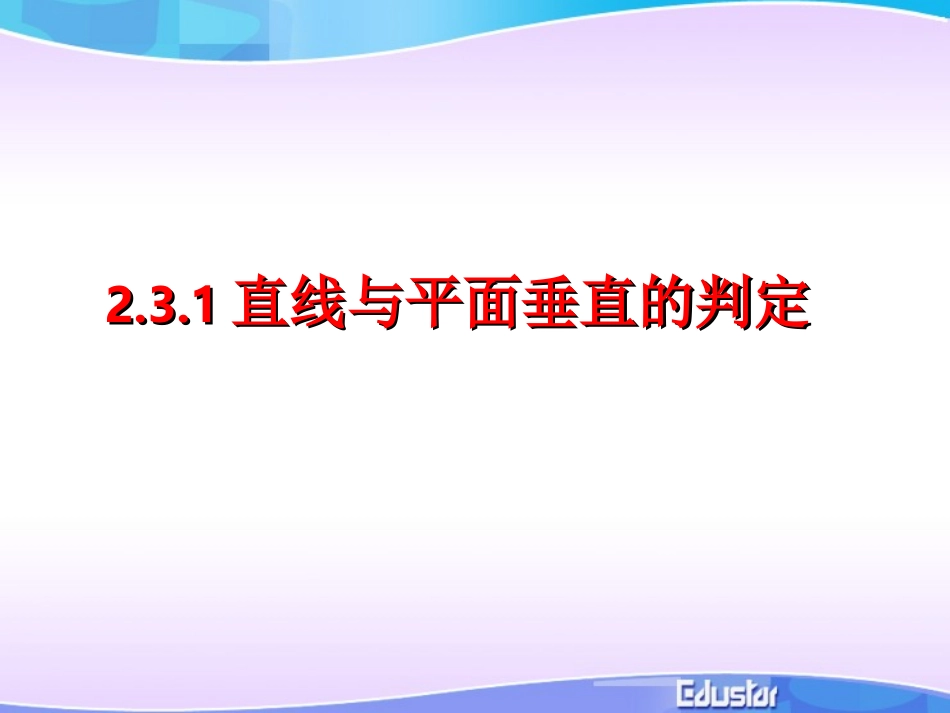 2.3.1 直线与平面垂直的判定

Edustar